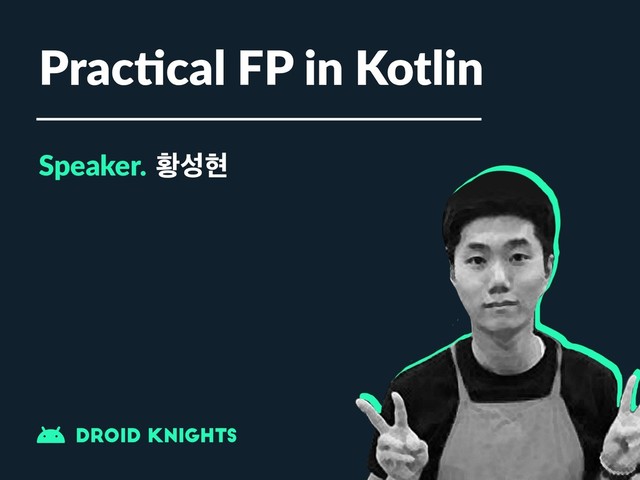 Practical FP in Kotlin

Speaker. 황성현

DROID KNIGHTS